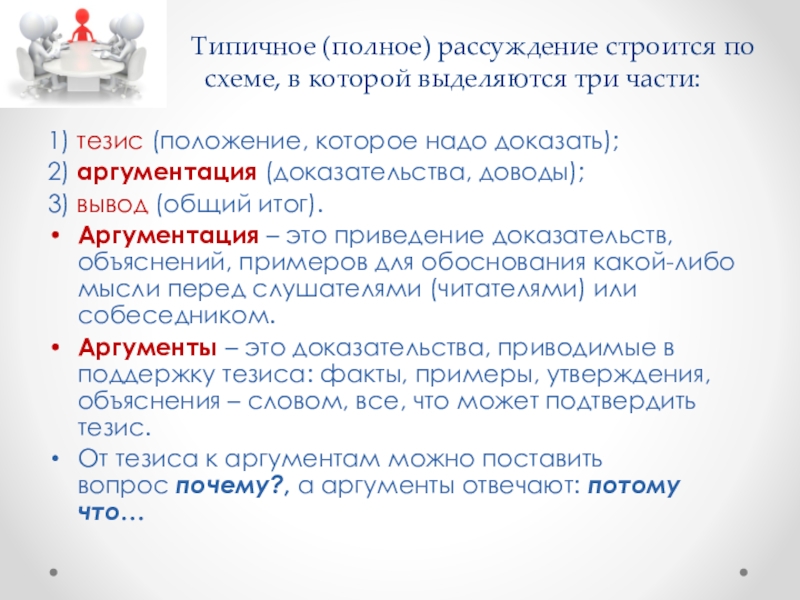 Типичное (полное) рассуждение строится по схеме, в которой выделяются три части:

1) тезис (положение, которое надо доказать);
2) аргументация (доказательства, доводы);
3) вывод (общий итог).

• Аргументация – это приведение доказательств, объяснений, примеров для обоснования какой-либо мысли перед слушателями (читателями) или собеседником.
• Аргументы – это доказательства, приводимые в поддержку тезиса: факты, примеры, утверждения, объяснения – словом, все, что может подтвердить тезис.
• От тезиса к аргументам можно поставить вопрос почему?, а аргументы отвечают: потому что…